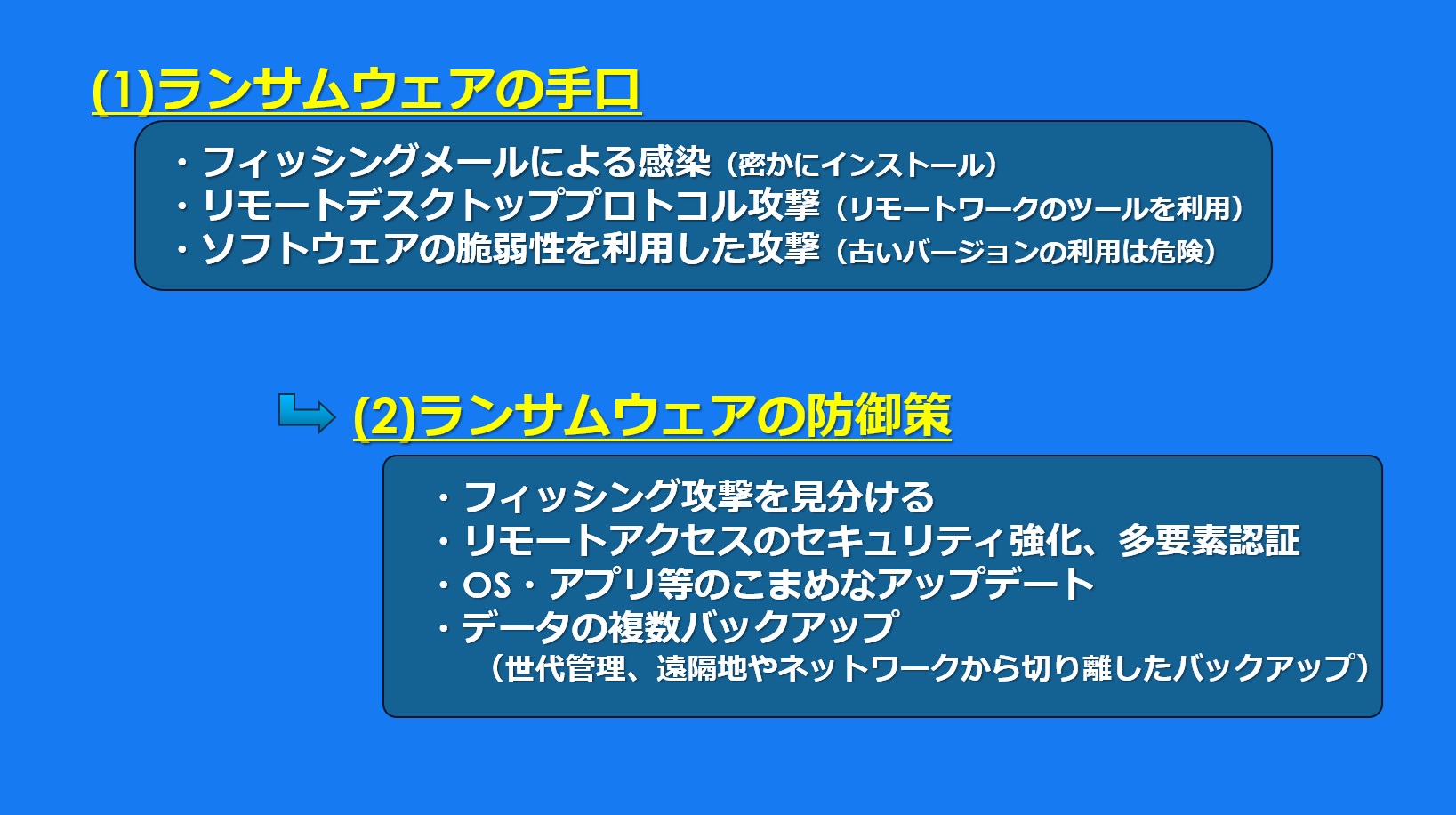 (1)ランサムウェアの手口

・フィッシングメールによる感染（密かにインストール）
・リモートデスクトッププロトコル攻撃（リモートワークのツールを利用）
・ソフトウェアの脆弱性を利用した攻撃（古いバージョンの利用は危険）

(2)ランサムウェアの防御策

・フィッシング攻撃を見分ける
・リモートアクセスのセキュリティ強化、多要素認証
・OS・アプリ等のこまめなアップデート
・データの複数バックアップ
（世代管理、遠隔地やネットワークから切り離したバックアップ）